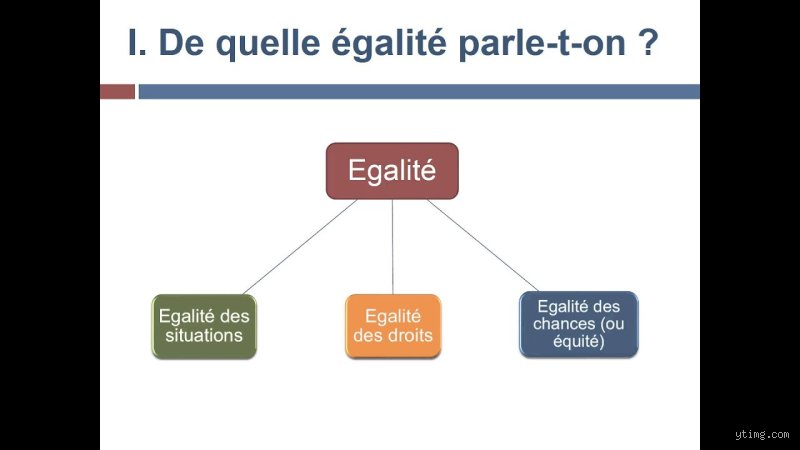 I. De quelle égalité parle-t-on ?

Egalité

Egalité des situations

Egalité des droits

Egalité des chances (ou équité)

ytimg.com